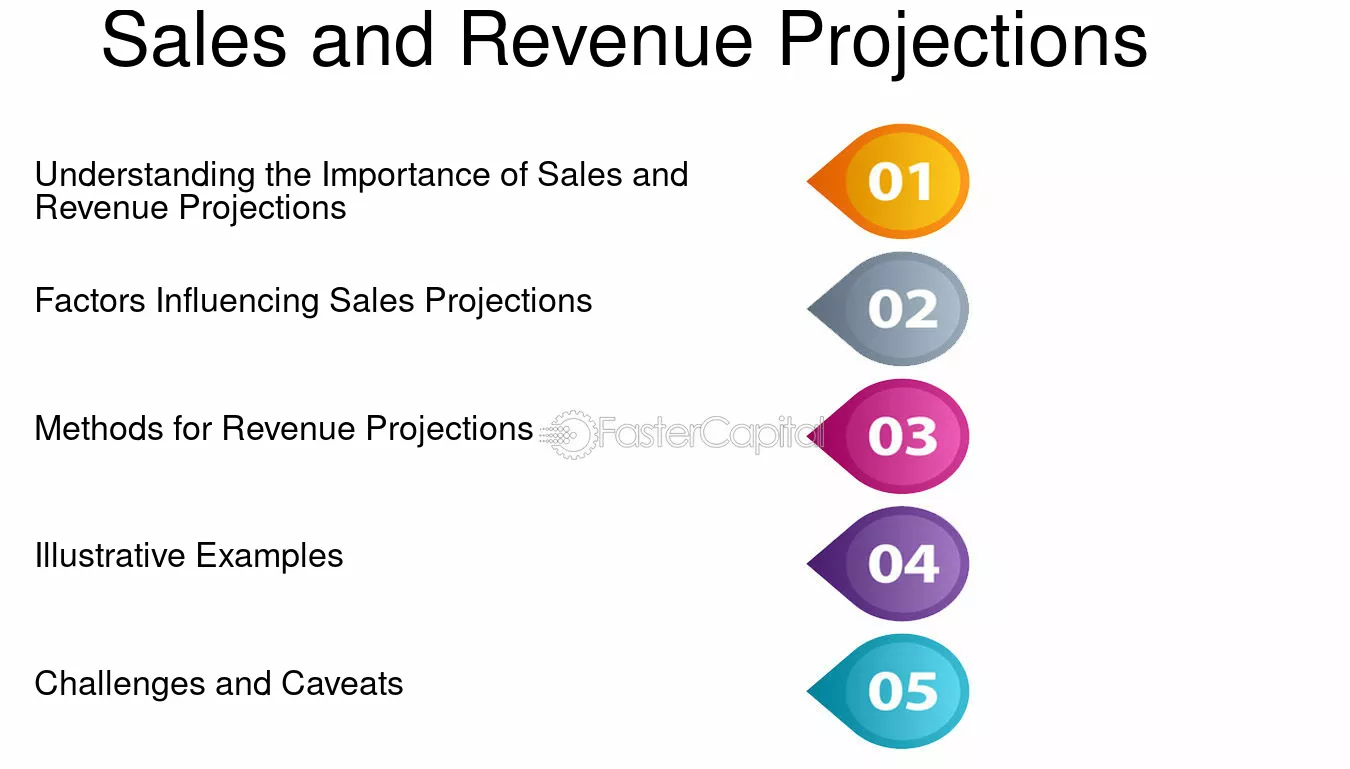 Sales and Revenue Projections

Understanding the Importance of Sales and Revenue Projections

01

Factors Influencing Sales Projections

02

Methods for Revenue Projections

03

Illustrative Examples

04

Challenges and Caveats

05

FasterCapital